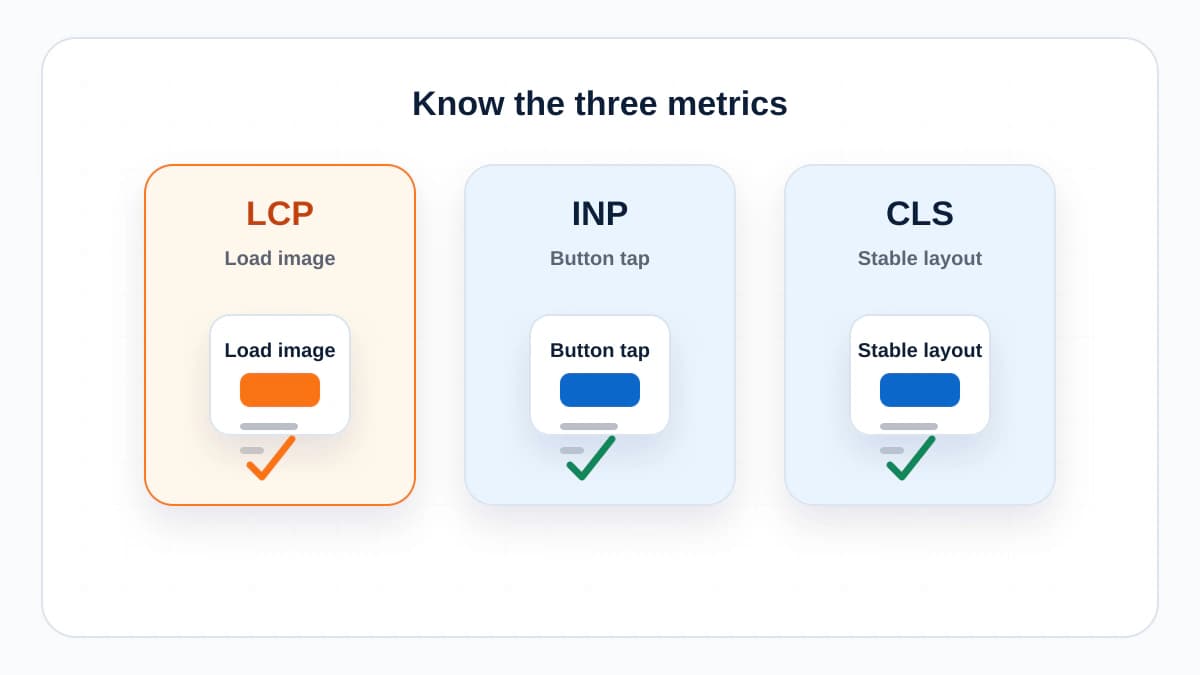 Know the three metrics

LCP
Load image
Load image

INP
Button tap
Button tap

CLS
Stable layout
Stable layout